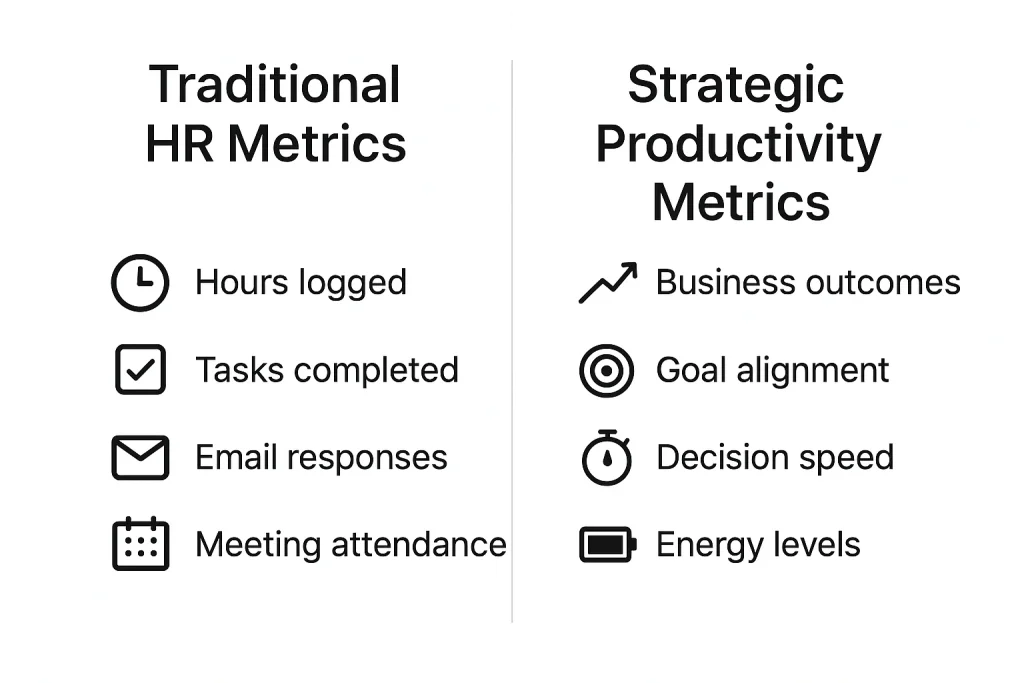 Traditional HR Metrics

Hours logged

Tasks completed

Email responses

Meeting attendance

Strategic Productivity Metrics

Business outcomes

Goal alignment

Decision speed

Energy levels